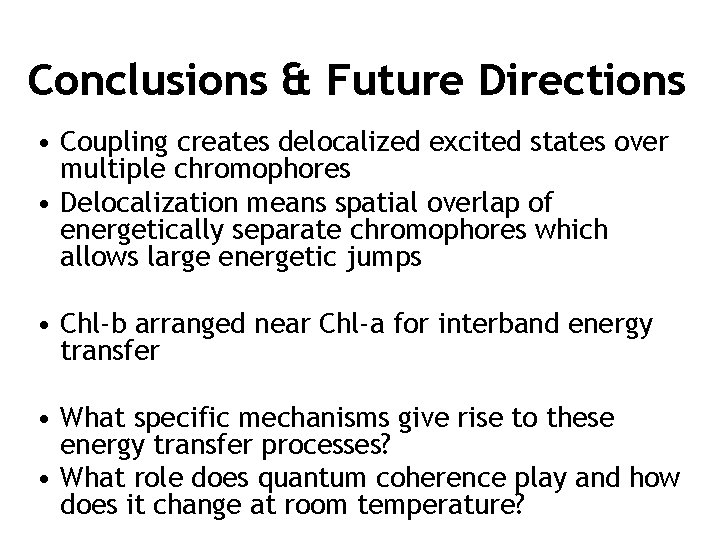 Conclusions & Future Directions

• Coupling creates delocalized excited states over multiple chromophores

• Delocalization means spatial overlap of energetically separate chromophores which allows large energetic jumps

• Chl-b arranged near Chl-a for interband energy transfer

• What specific mechanisms give rise to these energy transfer processes?

• What role does quantum coherence play and how does it change at room temperature?